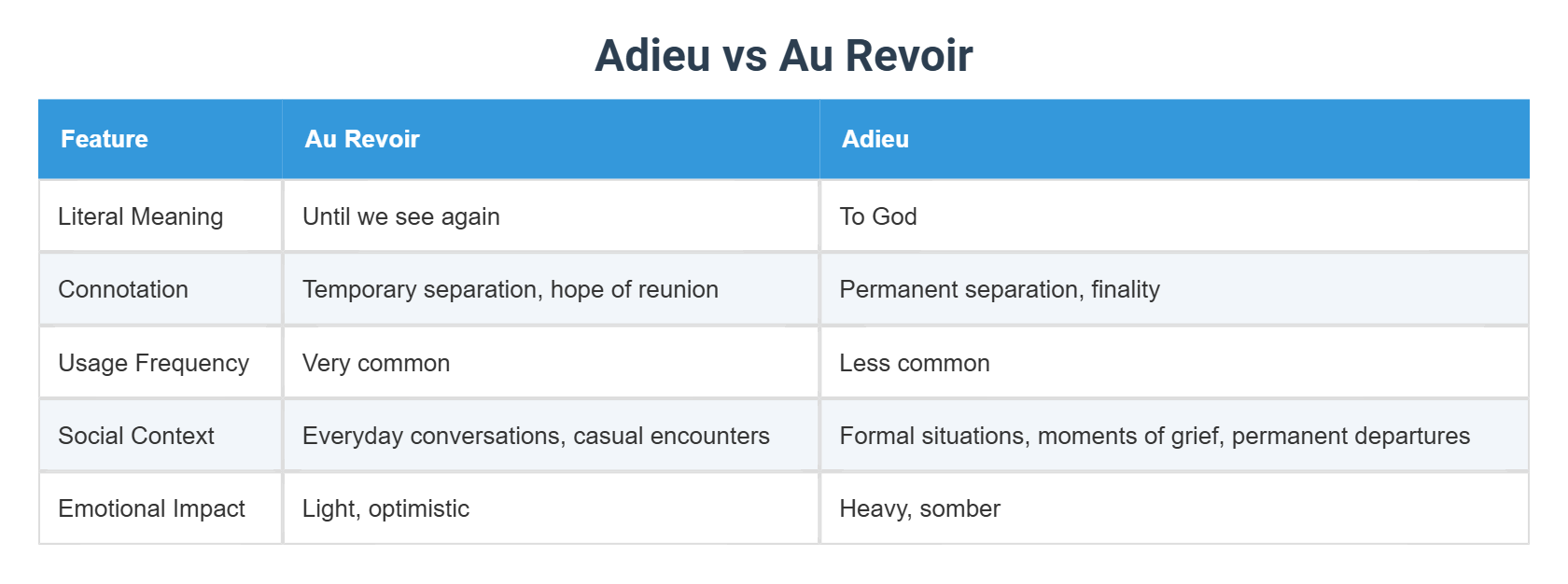 Adieu vs Au Revoir

| Feature | Au Revoir | Adieu |
|---|---|---|
| Literal Meaning | Until we see again | To God |
| Connotation | Temporary separation, hope of reunion | Permanent separation, finality |
| Usage Frequency | Very common | Less common |
| Social Context | Everyday conversations, casual encounters | Formal situations, moments of grief, permanent departures |
| Emotional Impact | Light, optimistic | Heavy, somber |